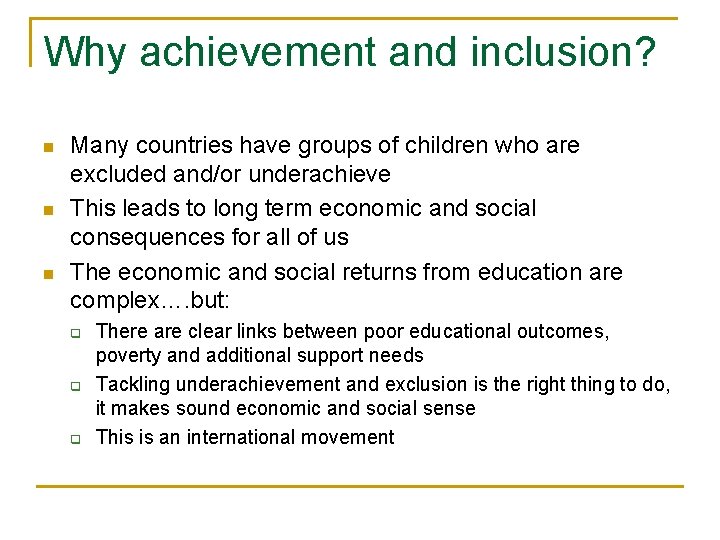 Why achievement and inclusion?

- Many countries have groups of children who are excluded and/or underachieve
- This leads to long term economic and social consequences for all of us
- The economic and social returns from education are complex….but:
  - There are clear links between poor educational outcomes, poverty and additional support needs
  - Tackling underachievement and exclusion is the right thing to do, it makes sound economic and social sense
  - This is an international movement